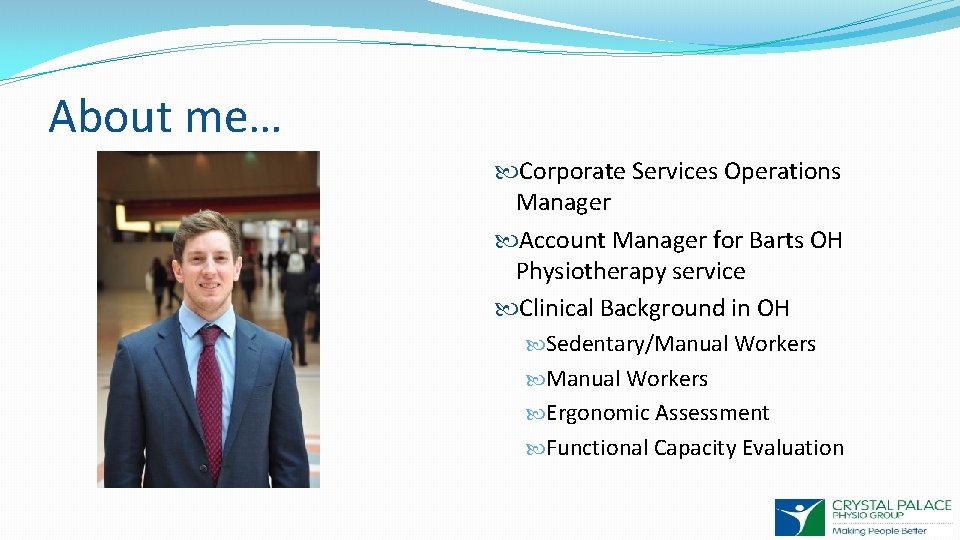 About me…

Corporate Services Operations Manager

Account Manager for Barts OH Physiotherapy service

Clinical Background in OH

Sedentary/Manual Workers

Manual Workers

Ergonomic Assessment

Functional Capacity Evaluation

CRYSTAL PALACE PHYSIO GROUP
Making People Better